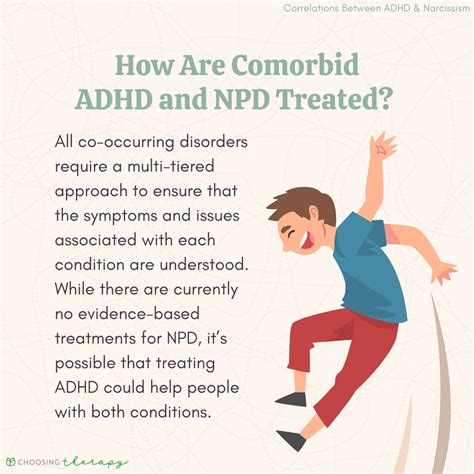 Correlations Between ADHD & Narcissism

How Are Comorbid ADHD and NPD Treated?

All co-occurring disorders require a multi-tiered approach to ensure that the symptoms and issues associated with each condition are understood. While there are currently no evidence-based treatments for NPD, it's possible that treating ADHD could help people with both conditions.

CHOOSING therapy